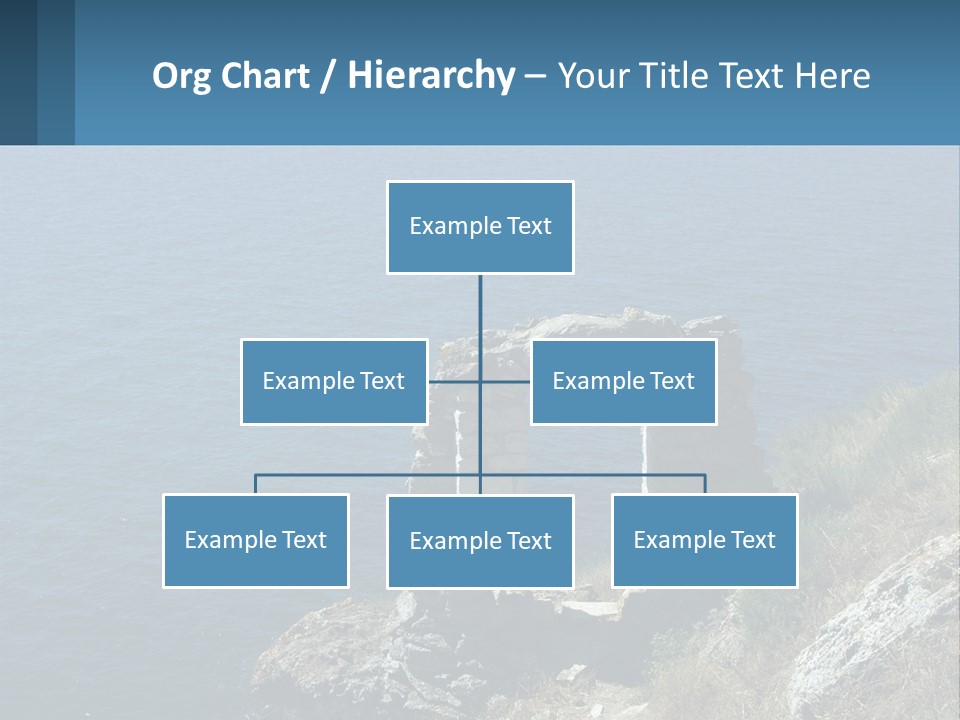 Org Chart / Hierarchy – Your Title Text Here

Example Text

Example Text

Example Text

Example Text

Example Text

Example Text